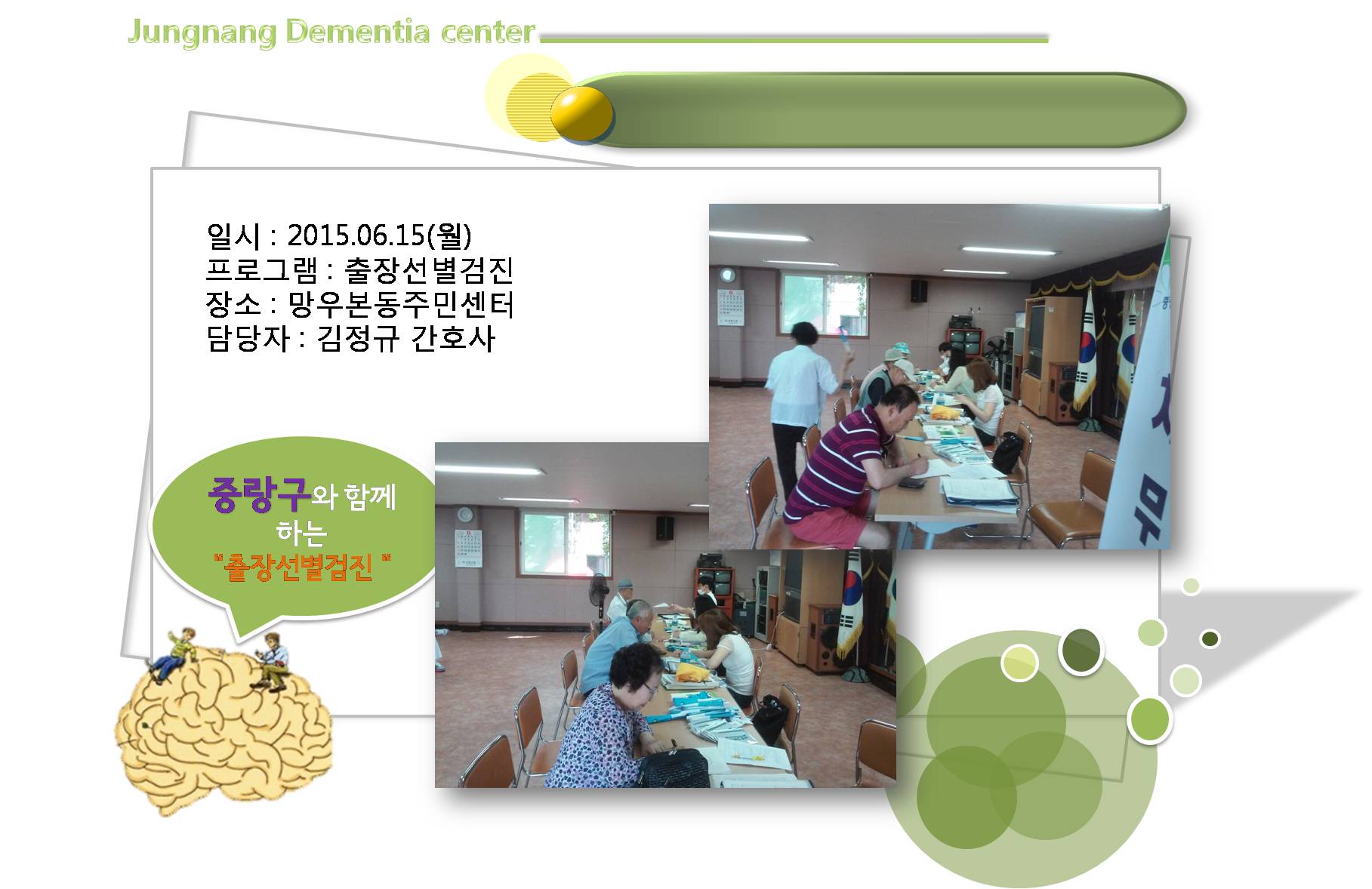 Jungnang Dementia center

일시 : 2015.06.15(월)
프로그램 : 출장선별검진
장소 : 망우본동주민센터
담당자 : 김정규 간호사

중랑구와 함께 하는 "출장선별검진 "